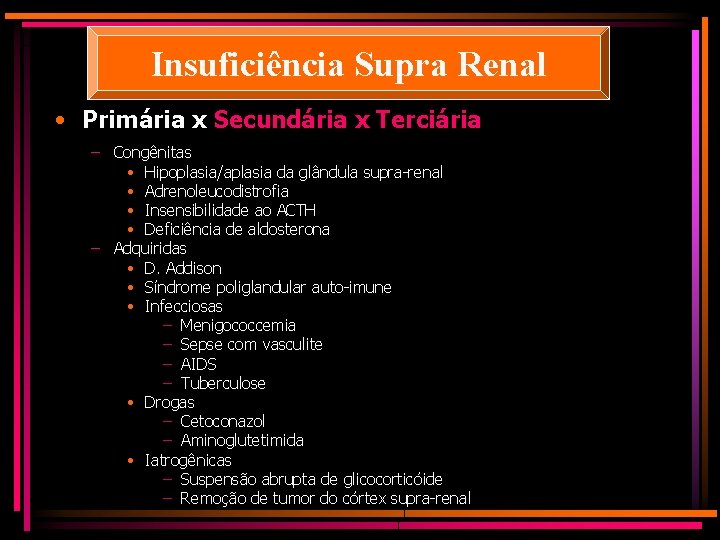 Insuficiência Supra Renal

• Primária x Secundária x Terciária

– Congênitas
• Hipoplasia/aplasia da glândula supra-renal
• Adrenoleucodistrofia
• Insensibilidade ao ACTH
• Deficiência de aldosterona
– Adquiridas
• D. Addison
• Síndrome poliglandular auto-imune
• Infecciosas
– Menigococcemia
– Sepse com vasculite
– AIDS
– Tuberculose
• Drogas
– Cetoconazol
– Aminoglutetimida
• Iatrogênicas
– Suspensão abrupta de glicocorticóide
– Remoção de tumor do córtex supra-renal